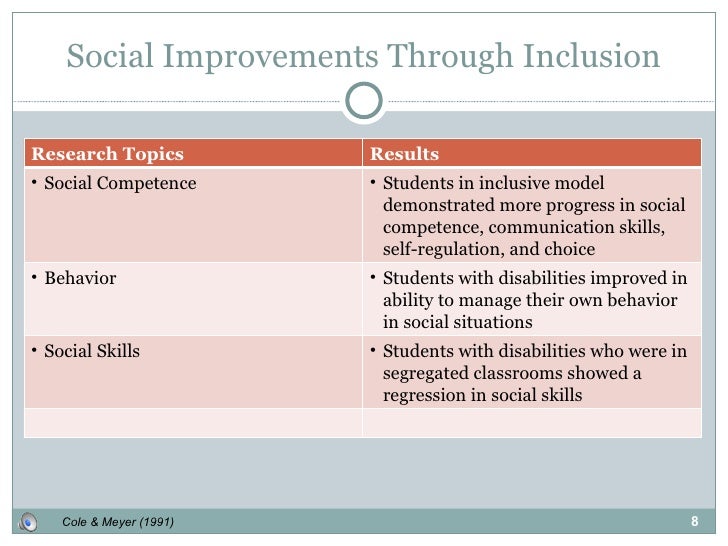 Social Improvements Through Inclusion

| Research Topics | Results |
|---|---|
| • Social Competence | • Students in inclusive model demonstrated more progress in social competence, communication skills, self-regulation, and choice |
| • Behavior | • Students with disabilities improved in ability to manage their own behavior in social situations |
| • Social Skills | • Students with disabilities who were in segregated classrooms showed a regression in social skills |
| | |

Cole & Meyer (1991)

8